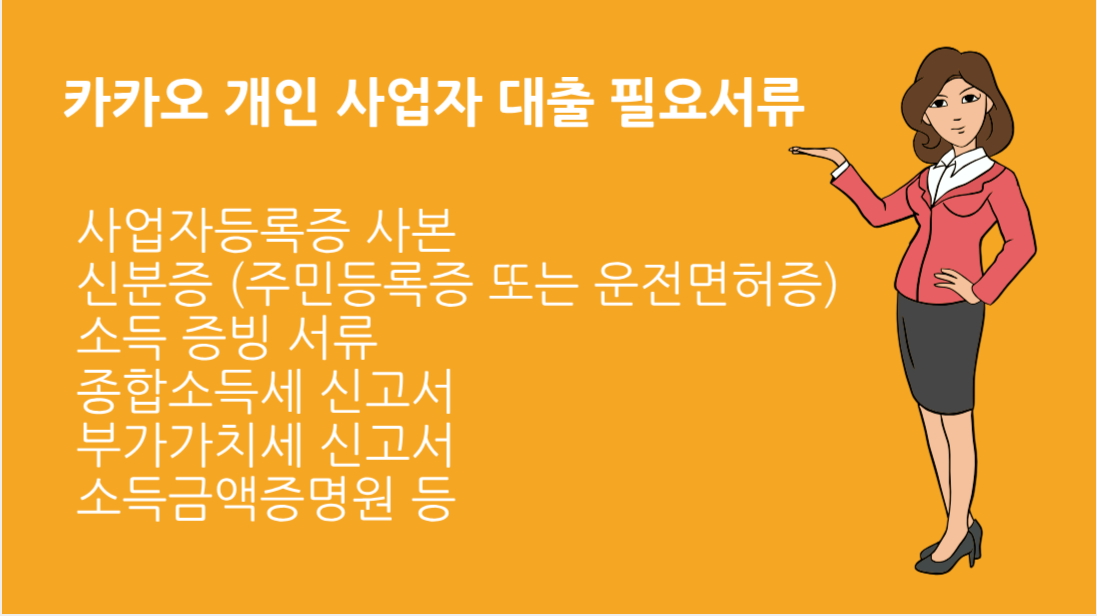 카카오 개인 사업자 대출 필요서류

사업자등록증 사본
신분증 (주민등록증 또는 운전면허증)
소득 증빙 서류
종합소득세 신고서
부가가치세 신고서
소득금액증명원 등